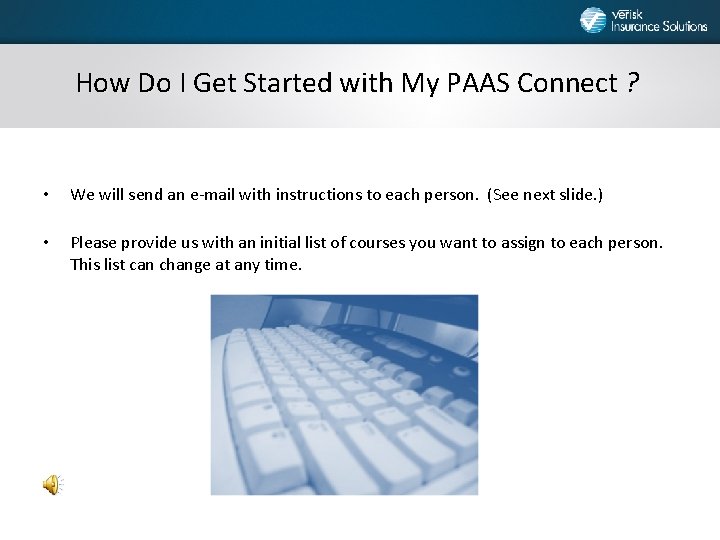 Verisk Insurance Solutions

How Do I Get Started with My PAAS Connect ?

• We will send an e-mail with instructions to each person. (See next slide.)

• Please provide us with an initial list of courses you want to assign to each person. This list can change at any time.